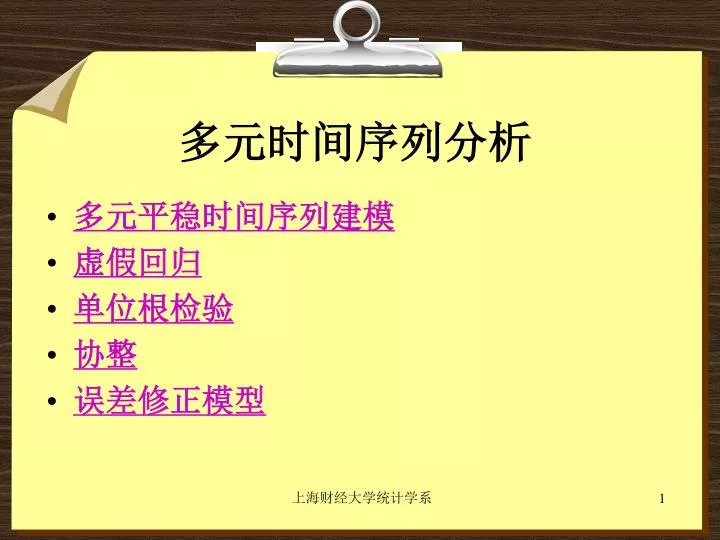 多元时间序列分析

• 多元平稳时间序列建模
• 虚假回归
• 单位根检验
• 协整
• 误差修正模型

上海财经大学统计学系

1